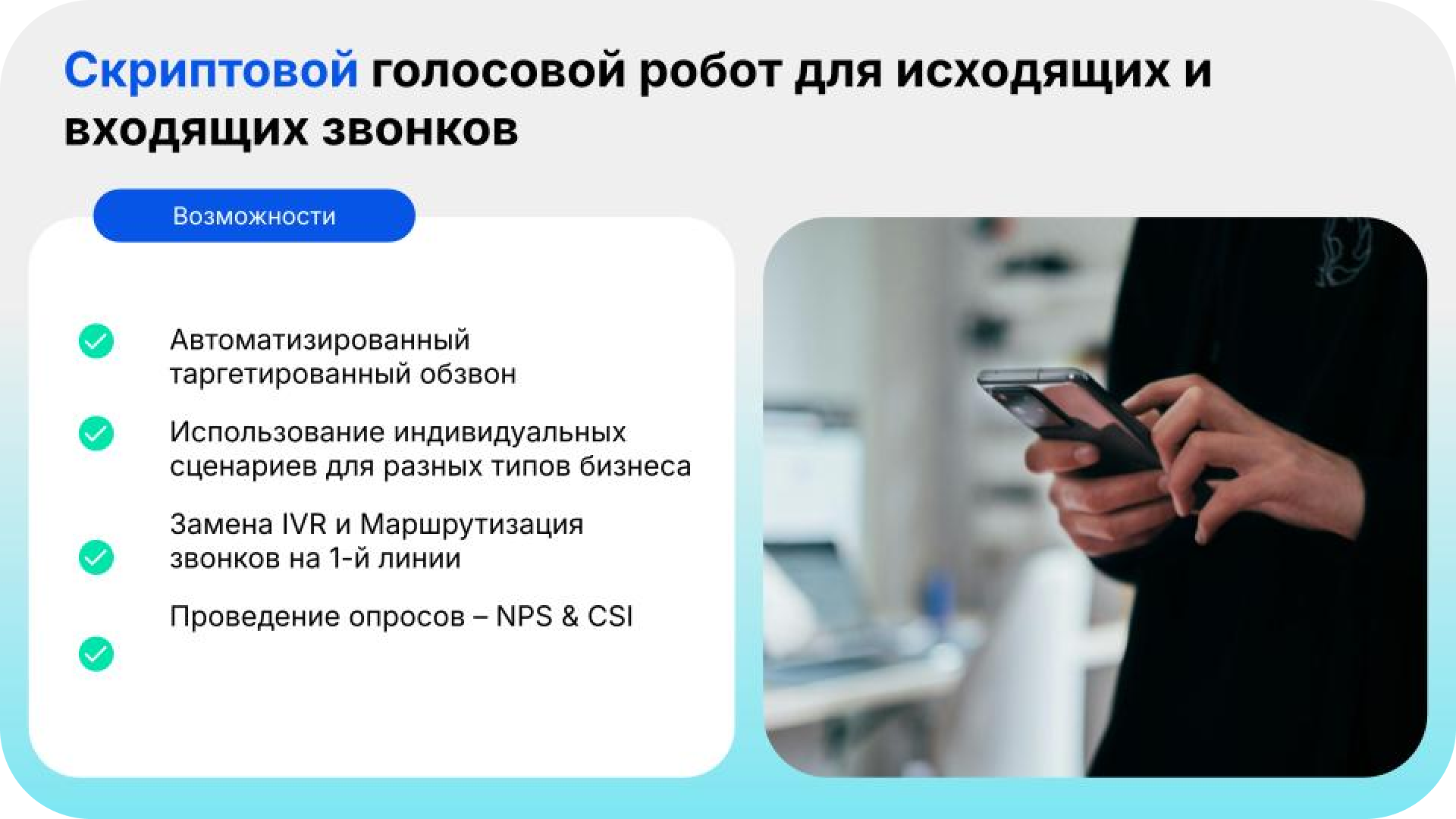 Скриптовой голосовой робот для исходящих и входящих звонков

Возможности

Автоматизированный таргетированный обзвон

Использование индивидуальных сценариев для разных типов бизнеса

Замена IVR и Маршрутизация звонков на 1-й линии

Проведение опросов – NPS & CSI